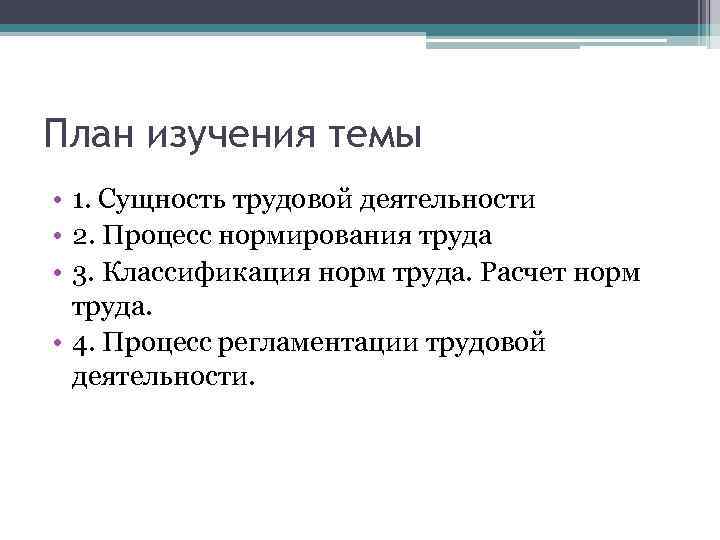 План изучения темы

• 1. Сущность трудовой деятельности
• 2. Процесс нормирования труда
• 3. Классификация норм труда. Расчет норм труда.
• 4. Процесс регламентации трудовой деятельности.